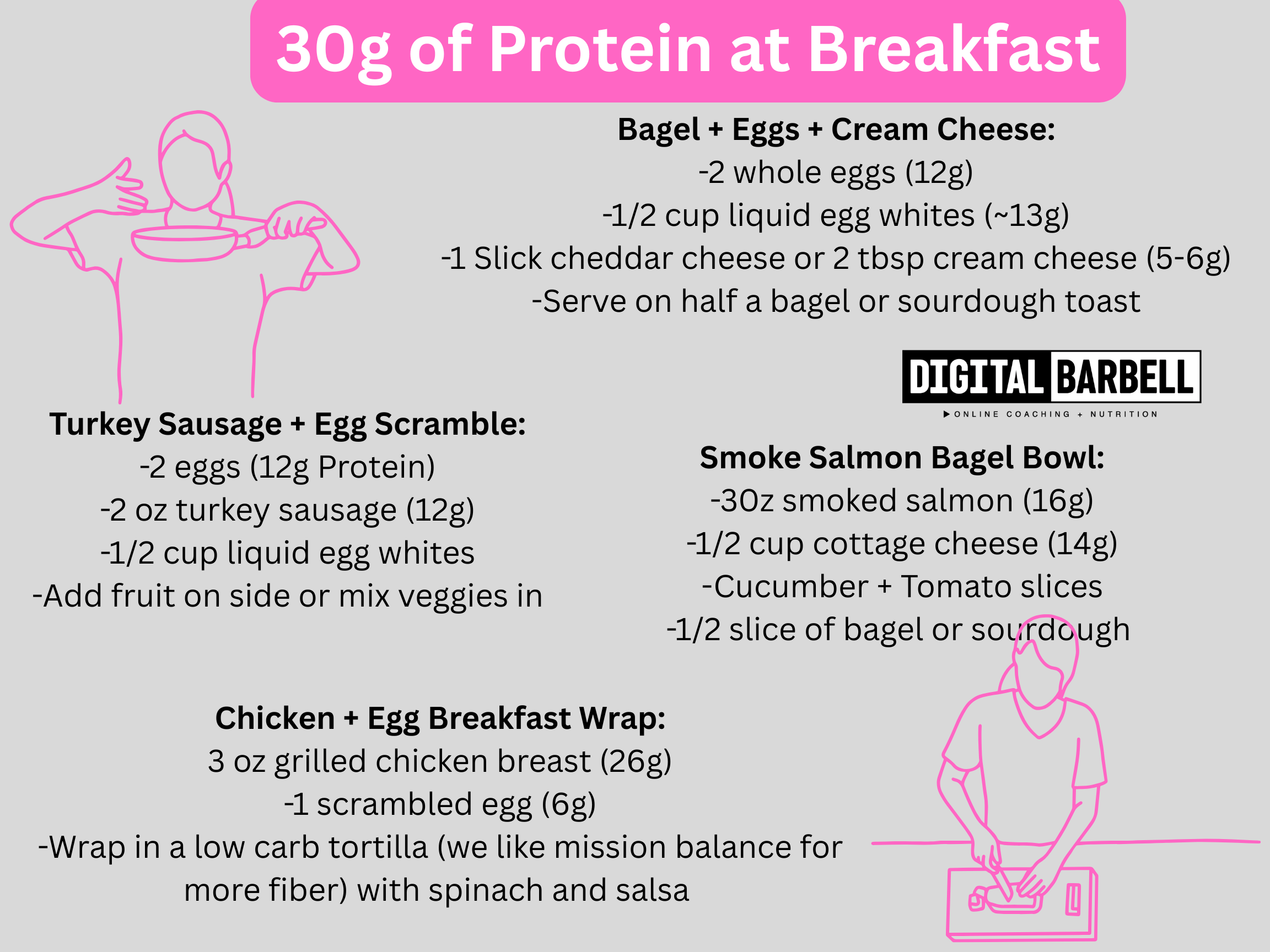 30g of Protein at Breakfast

Bagel + Eggs + Cream Cheese:
-2 whole eggs (12g)
-1/2 cup liquid egg whites (~13g)
-1 Slick cheddar cheese or 2 tbsp cream cheese (5-6g)
-Serve on half a bagel or sourdough toast

DIGITAL BARBELL
ONLINE COACHING + NUTRITION

Turkey Sausage + Egg Scramble:
-2 eggs (12g Protein)
-2 oz turkey sausage (12g)
-1/2 cup liquid egg whites
-Add fruit on side or mix veggies in

Smoke Salmon Bagel Bowl:
-3Oz smoked salmon (16g)
-1/2 cup cottage cheese (14g)
-Cucumber + Tomato slices
-1/2 slice of bagel or sourdough

Chicken + Egg Breakfast Wrap:
3 oz grilled chicken breast (26g)
-1 scrambled egg (6g)
-Wrap in a low carb tortilla (we like mission balance for more fiber) with spinach and salsa